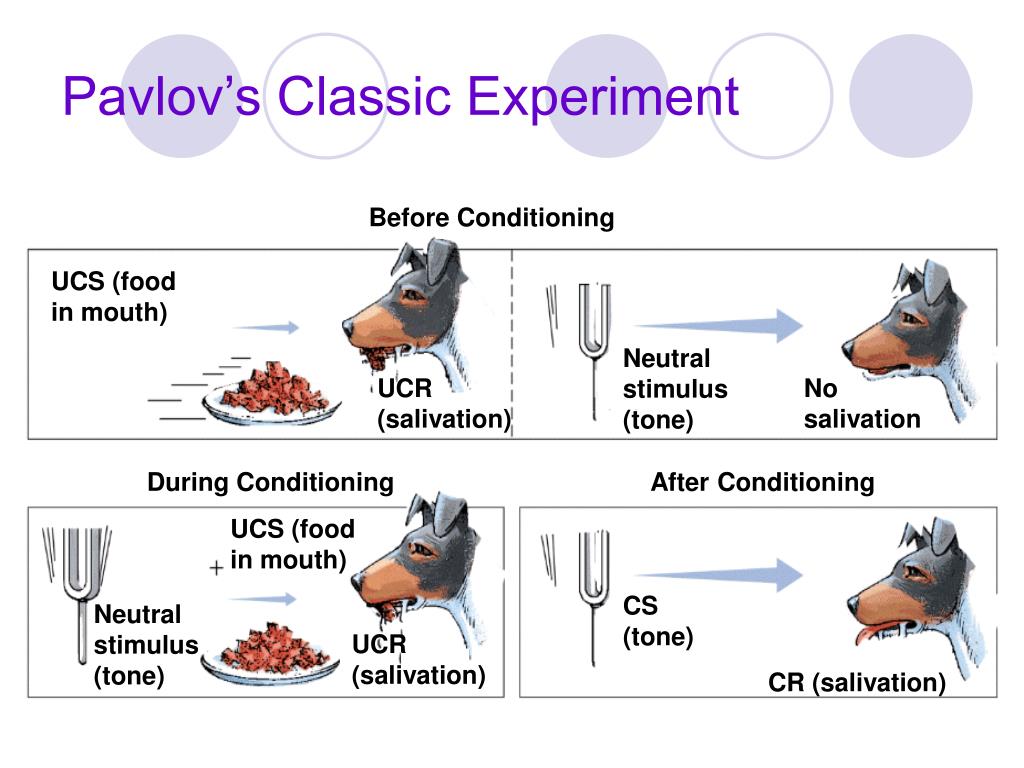 Pavlov's Classic Experiment

Before Conditioning

UCS (food in mouth)

UCR (salivation)

Neutral stimulus (tone)

No salivation

During Conditioning

Neutral stimulus (tone)

+

UCS (food in mouth)

UCR (salivation)

After Conditioning

CS (tone)

CR (salivation)